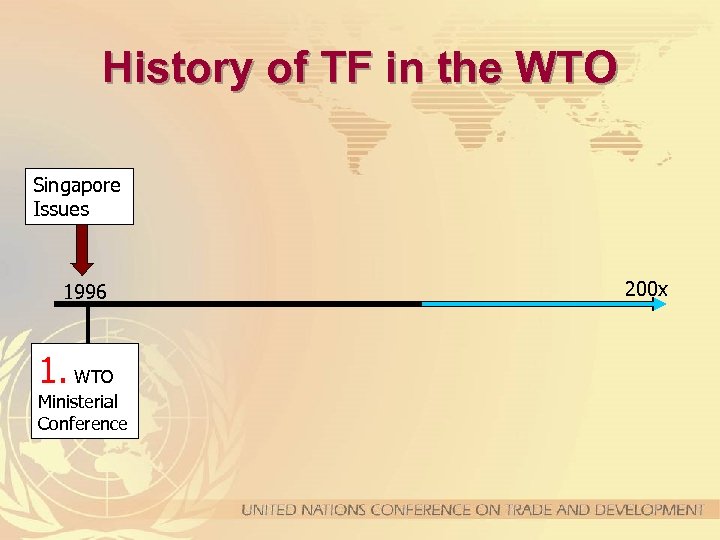 History of TF in the WTO

Singapore Issues

1996

200x

1. WTO Ministerial Conference

UNITED NATIONS CONFERENCE ON TRADE AND DEVELOPMENT